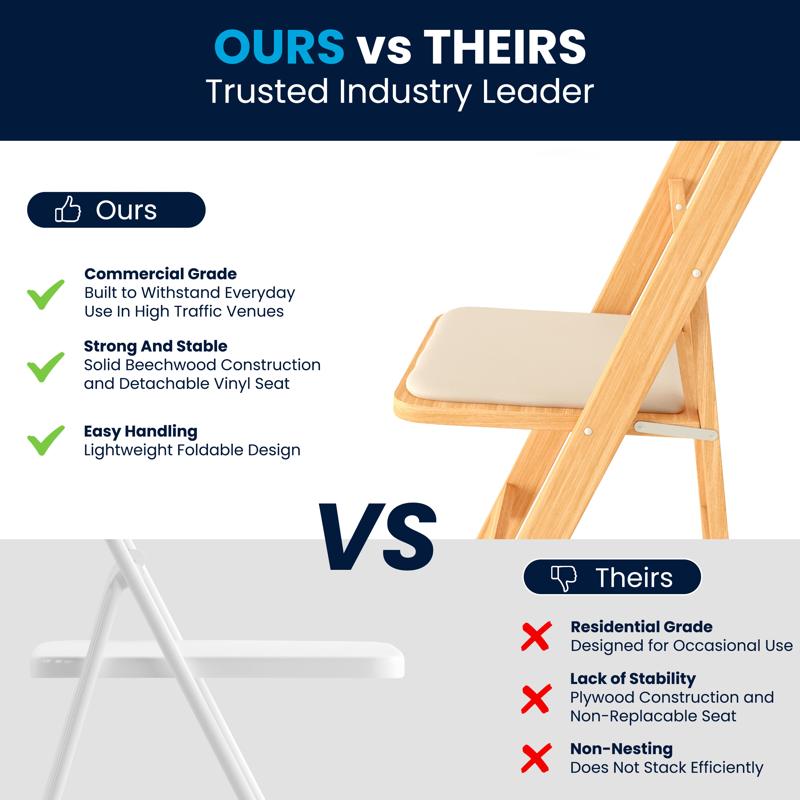 OURS vs THEIRS
Trusted Industry Leader

Ours

Commercial Grade
Built to Withstand Everyday Use In High Traffic Venues

Strong And Stable
Solid Beechwood Construction and Detachable Vinyl Seat

Easy Handling
Lightweight Foldable Design

VS

Theirs

Residential Grade
Designed for Occasional Use

Lack of Stability
Plywood Construction and Non-Replacable Seat

Non-Nesting
Does Not Stack Efficiently